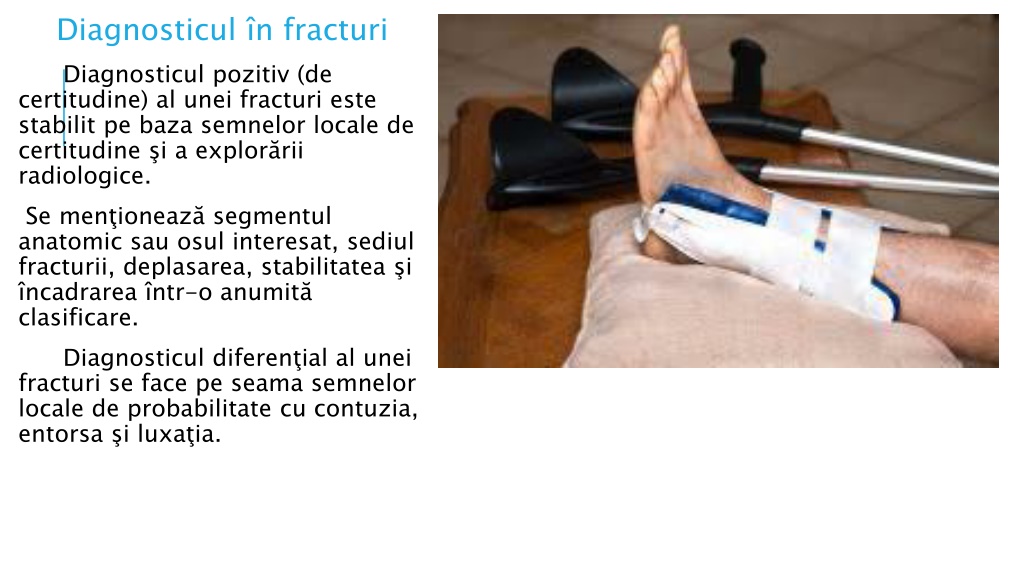 Diagnosticul în fracturi

Diagnosticul pozitiv (de certitudine) al unei fracturi este stabilit pe baza semnelor locale de certitudine şi a explorării radiologice.

Se menţionează segmentul anatomic sau osul interesat, sediul fracturii, deplasarea, stabilitatea şi încadrarea într-o anumită clasificare.

Diagnosticul diferenţial al unei fracturi se face pe seama semnelor locale de probabilitate cu contuzia, entorsa şi luxaţia.